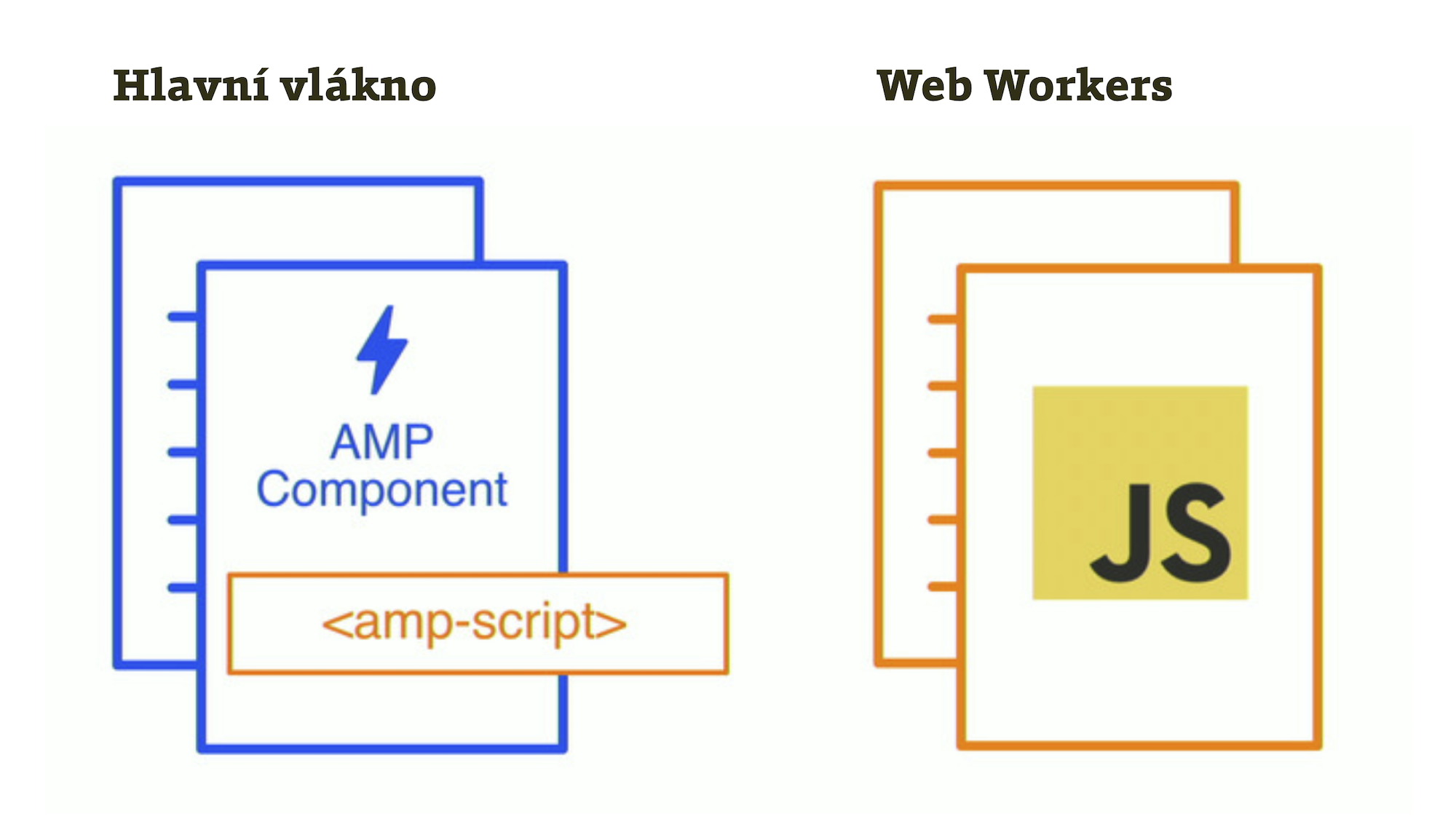 Hlavní vlákno

Web Workers

AMP Component

<amp-script>

JS